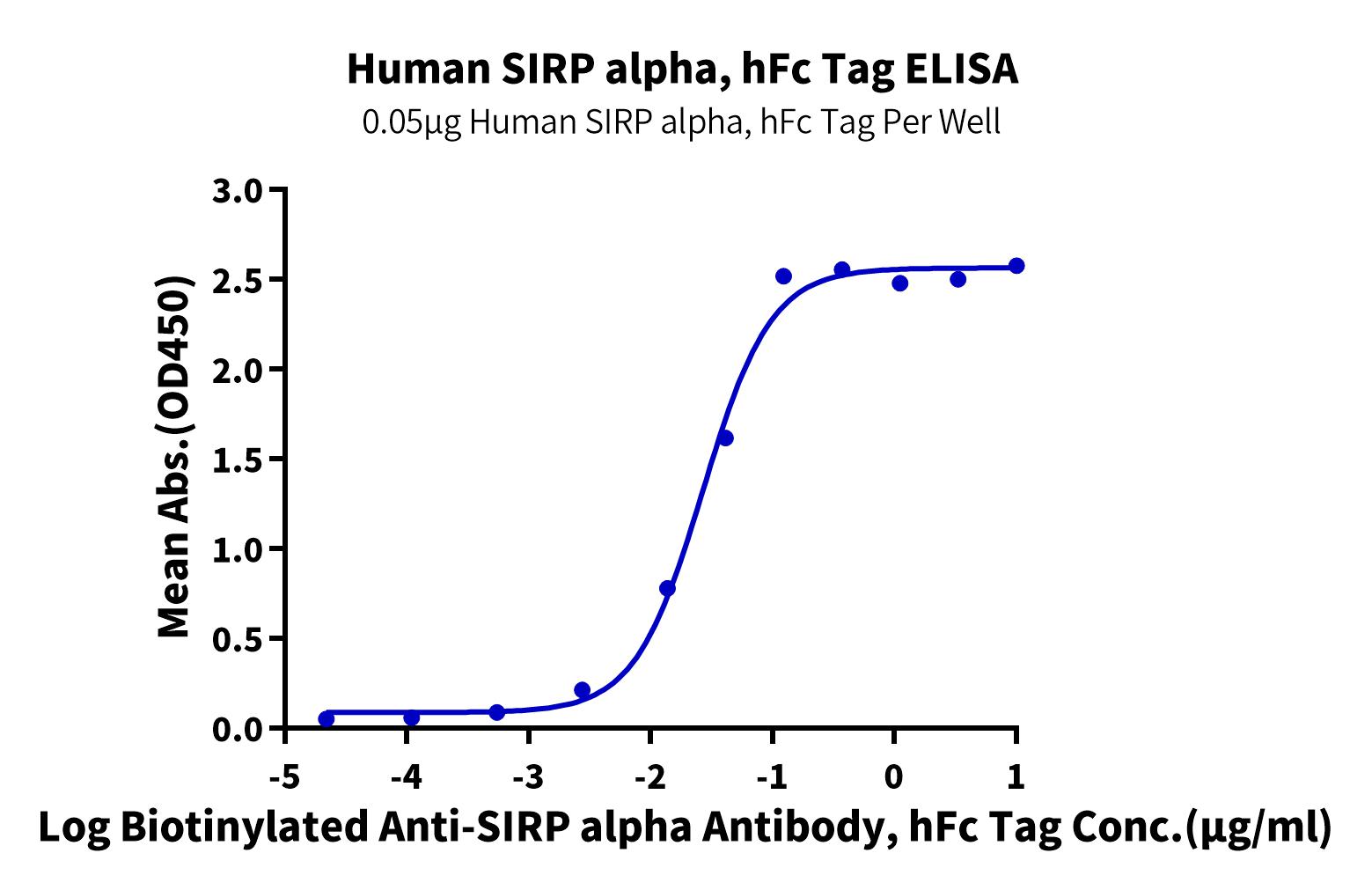 Human SIRP alpha, hFc Tag ELISA

0.05μg Human SIRP alpha, hFc Tag Per Well

Mean Abs.(OD450)

3.0
2.5
2.0
1.5
1.0
0.5
0.0

-5
-4
-3
-2
-1
0
1

Log Biotinylated Anti-SIRP alpha Antibody, hFc Tag Conc.(μg/ml)